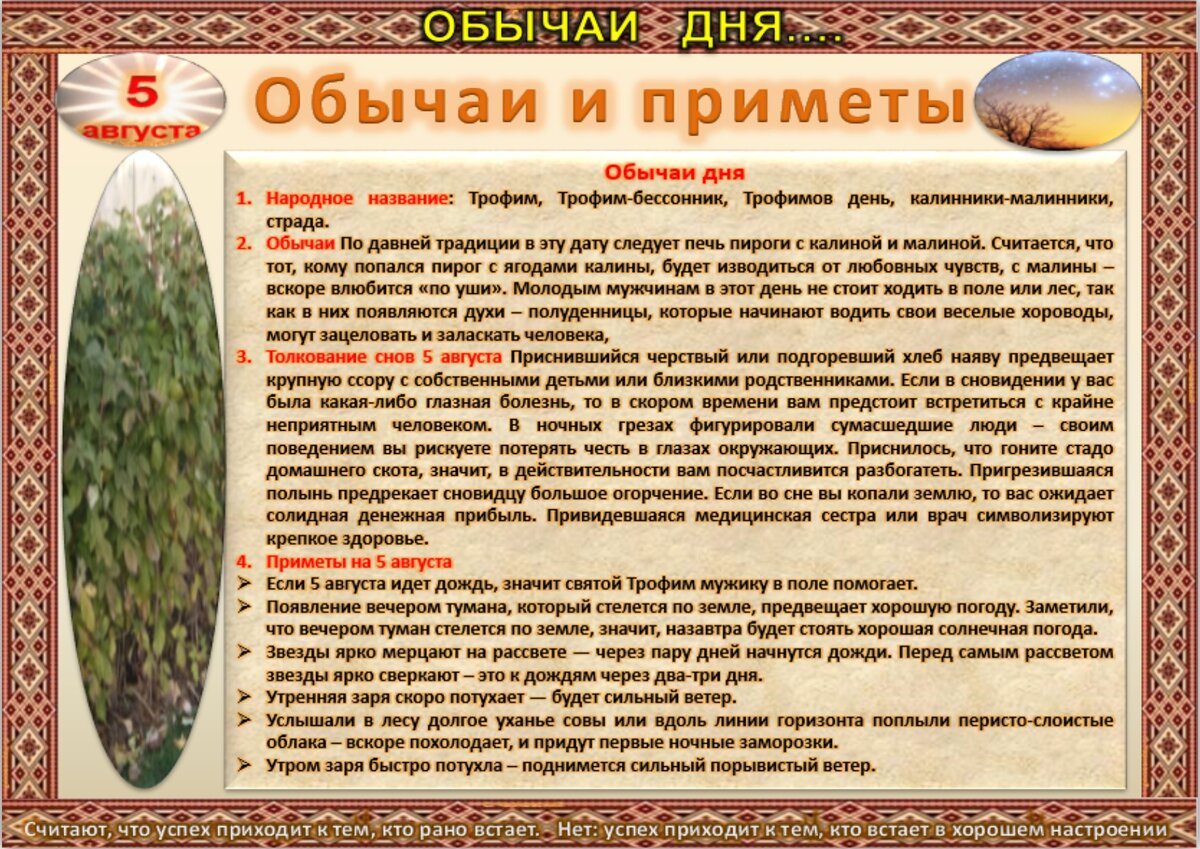 ОБЫЧАИ ДНЯ....

5 августа

Обычаи и приметы

Обычаи дня

1. Народное название: Трофим, Трофим-бессонник, Трофимов день, калинники-малинники, страда.

2. Обычаи По давней традиции в эту дату следует печь пироги с калиной и малиной. Считается, что тот, кому попался пирог с ягодами калины, будет изводиться от любовных чувств, с малины – вскоре влюбится «по уши». Молодым мужчинам в этот день не стоит ходить в поле или лес, так как в них появляются духи – полуденницы, которые начинают водить свои веселые хороводы, могут зацеловать и заласкать человека,

3. Толкование снов 5 августа Приснившийся черствый или подгоревший хлеб наяву предвещает крупную ссору с собственными детьми или близкими родственниками. Если в сновидении у вас была какая-либо глазная болезнь, то в скором времени вам предстоит встретиться с крайне неприятным человеком. В ночных грезах фигурировали сумасшедшие люди – своим поведением вы рискуете потерять честь в глазах окружающих. Приснилось, что гоните стадо домашнего скота, значит, в действительности вам посчастливится разбогатеть. Пригрезившаяся полынь предрекает сновидцу большое огорчение. Если во сне вы копали землю, то вас ожидает солидная денежная прибыль. Привидевшаяся медицинская сестра или врач символизируют крепкое здоровье.

4. Приметы на 5 августа

➢ Если 5 августа идет дождь, значит святой Трофим мужику в поле помогает.

➢ Появление вечером тумана, который стелется по земле, предвещает хорошую погоду. Заметили, что вечером туман стелется по земле, значит, назавтра будет стоять хорошая солнечная погода.

➢ Звезды ярко мерцают на рассвете — через пару дней начнутся дожди. Перед самым рассветом звезды ярко сверкают – это к дождям через два-три дня.

➢ Утренняя заря скоро потухает — будет сильный ветер.

➢ Услышали в лесу долгое уханье совы или вдоль линии горизонта поплыли перисто-слоистые облака – вскоре похолодает, и придут первые ночные заморозки.

➢ Утром заря быстро потухла – поднимется сильный порывистый ветер.

Считают, что успех приходит к тем, кто рано встает. - Нет: успех приходит к тем, кто встает в хорошем настроении